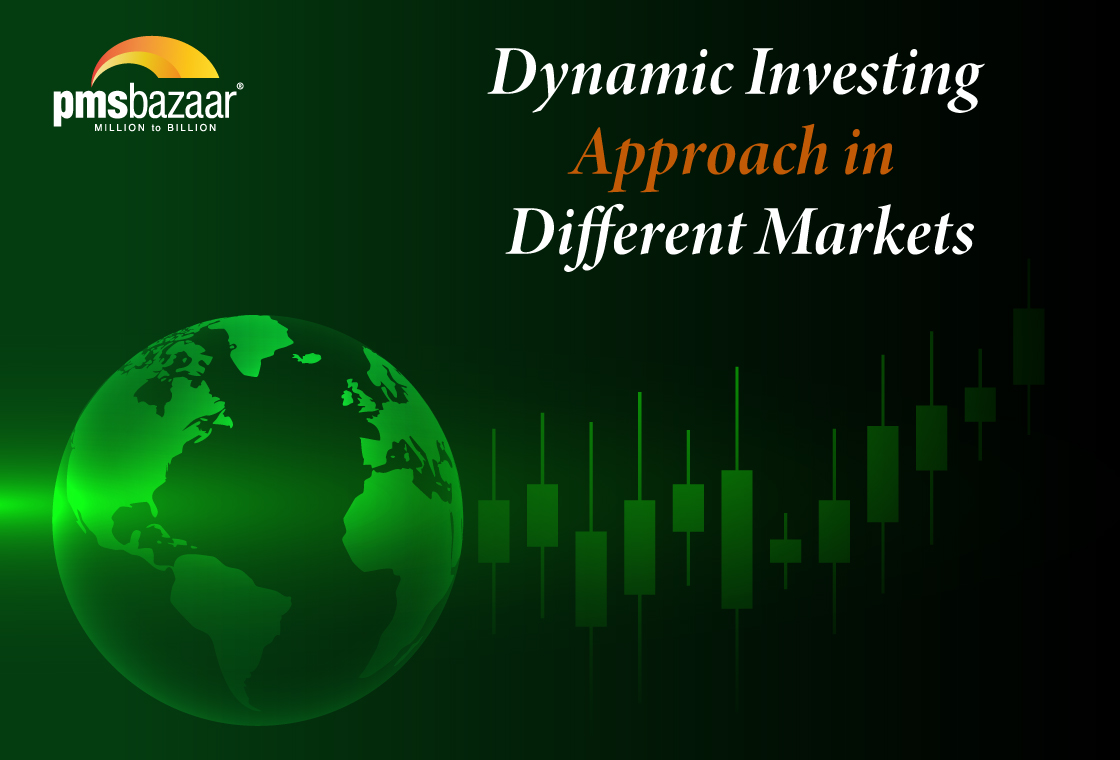 pmsbazaar®
MILLION to BILLION

Dynamic Investing Approach in Different Markets